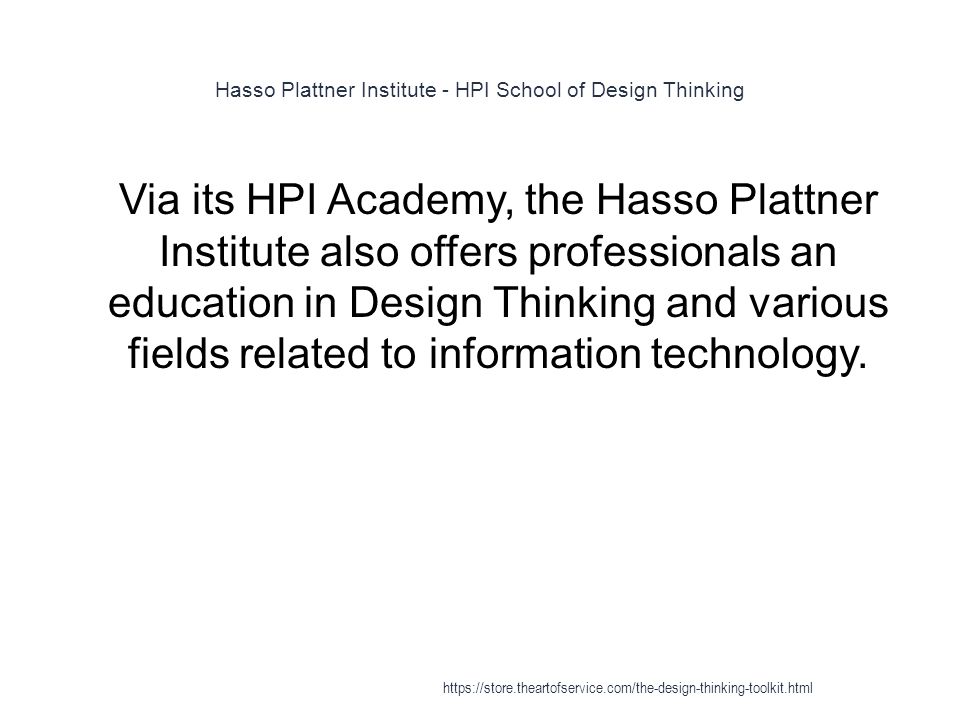 Hasso Plattner Institute - HPI School of Design Thinking

Via its HPI Academy, the Hasso Plattner Institute also offers professionals an education in Design Thinking and various fields related to information technology.

https://store.theartofservice.com/the-design-thinking-toolkit.html